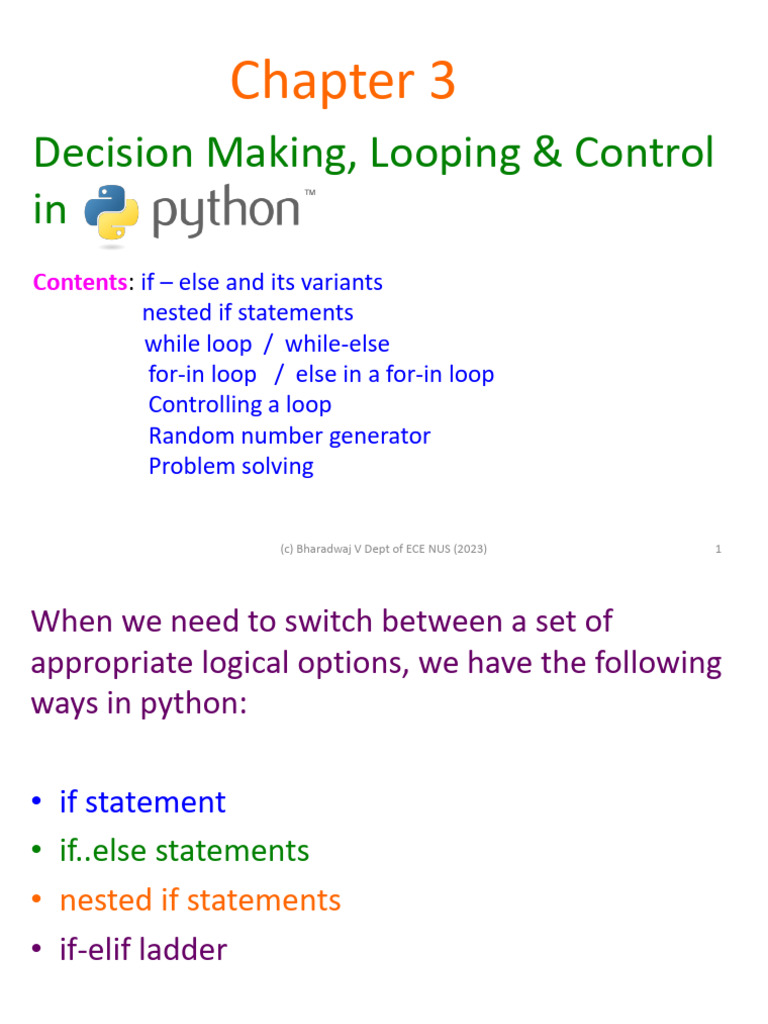 Chapter 3

Decision Making, Looping & Control in python™

Contents: if – else and its variants
nested if statements
while loop / while-else
for-in loop / else in a for-in loop
Controlling a loop
Random number generator
Problem solving

(c) Bharadwaj V Dept of ECE NUS (2023)

1

When we need to switch between a set of appropriate logical options, we have the following ways in python:

• if statement
• if..else statements
• nested if statements
• if-elif ladder